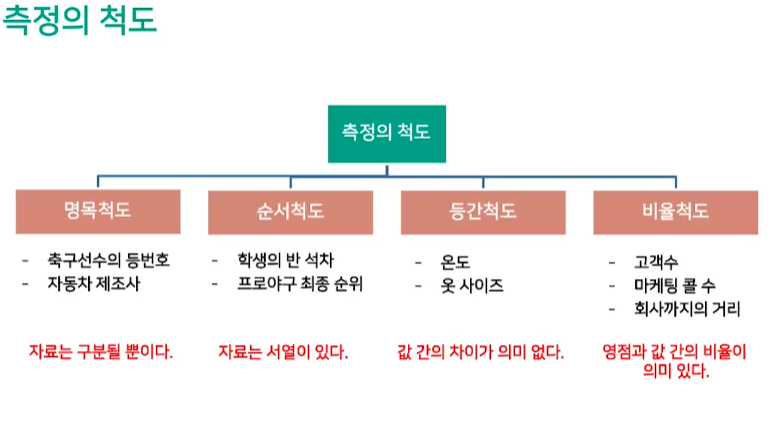 측정의 척도

측정의 척도

명목척도

- 축구선수의 등번호
- 자동차 제조사

자료는 구분될 뿐이다.

순서척도

- 학생의 반 석차
- 프로야구 최종 순위

자료는 서열이 있다.

등간척도

- 온도
- 옷 사이즈

값 간의 차이가 의미 없다.

비율척도

- 고객수
- 마케팅 콜 수
- 회사까지의 거리

영점과 값 간의 비율이 의미 있다.